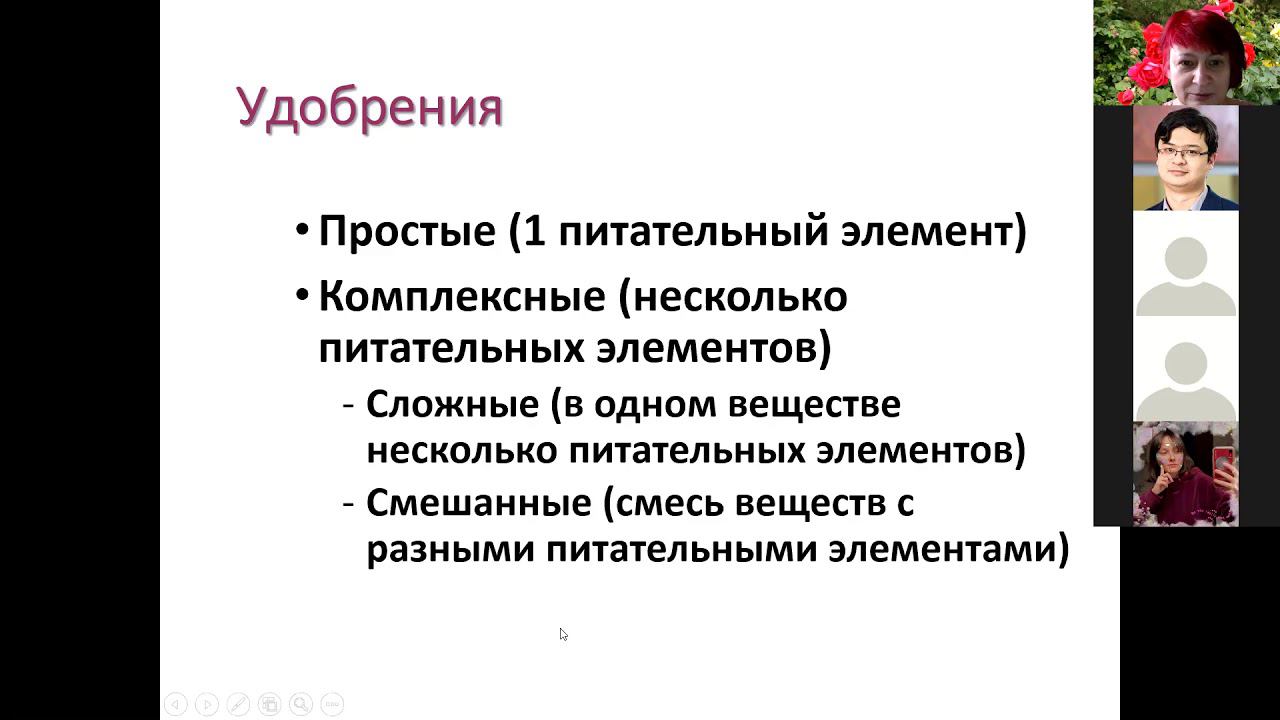 Удобрения

• Простые (1 питательный элемент)

• Комплексные (несколько питательных элементов)

- Сложные (в одном веществе несколько питательных элементов)

- Смешанные (смесь веществ с разными питательными элементами)